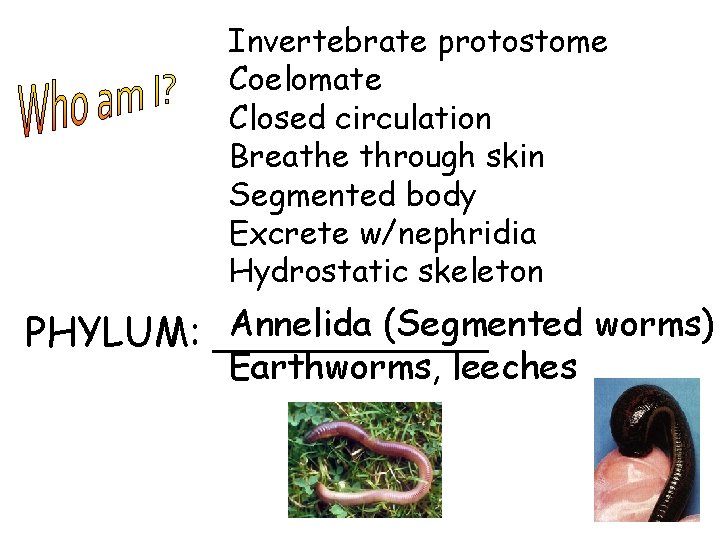 Who am I?

Invertebrate protostome
Coelomate
Closed circulation
Breathe through skin
Segmented body
Excrete w/nephridia
Hydrostatic skeleton

PHYLUM: Annelida (Segmented worms)
Earthworms, leeches